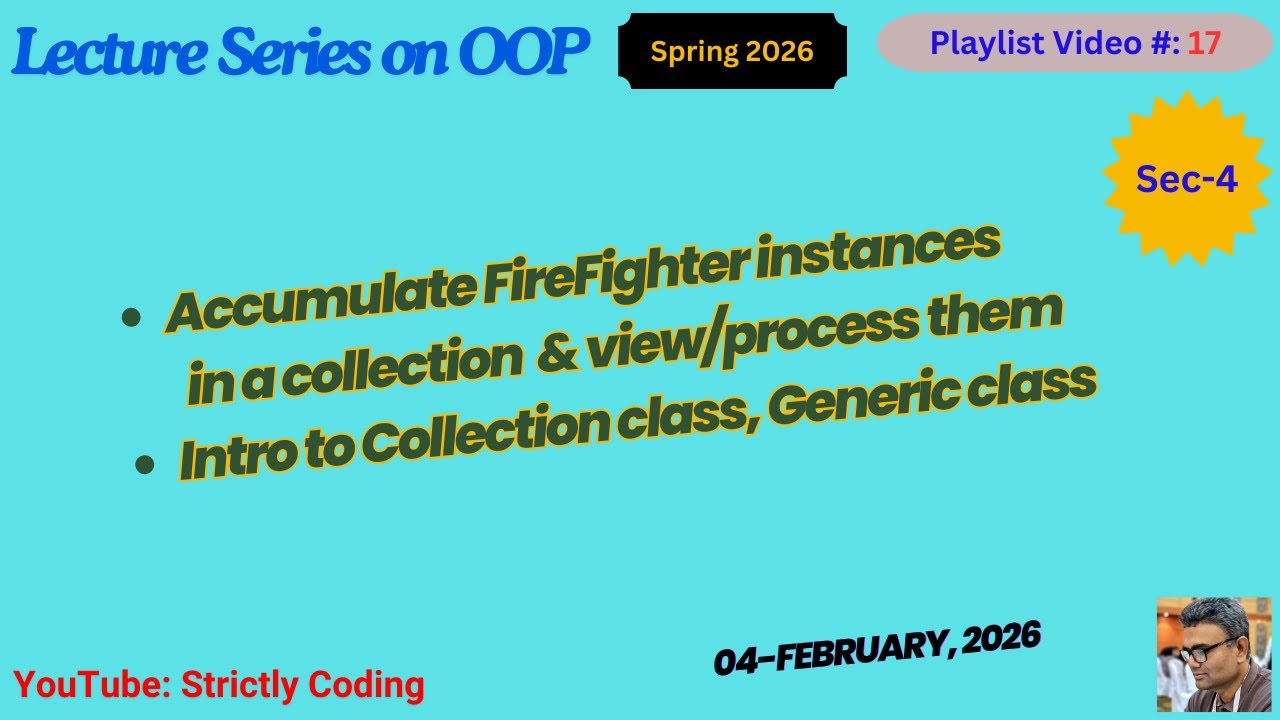 Lecture Series on OOP

Spring 2026

Playlist Video #: 17

Sec-4

- Accumulate FireFighter instances in a collection & view/process them
- Intro to Collection class, Generic class

04-FEBRUARY, 2026

YouTube: Strictly Coding